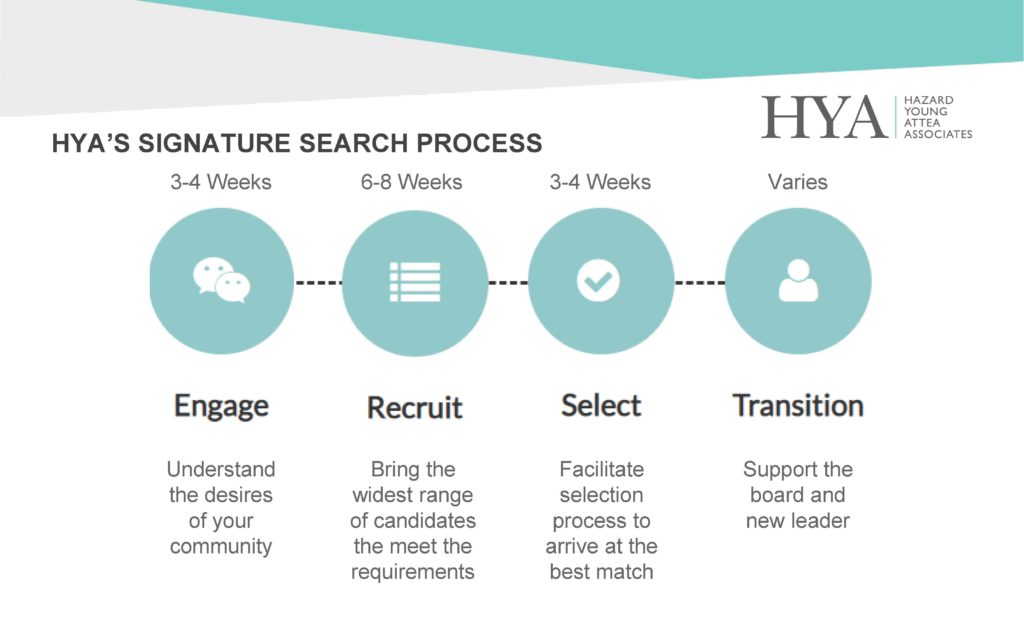 HYA HAZARD YOUNG ATTEA ASSOCIATES

HYA'S SIGNATURE SEARCH PROCESS

3-4 Weeks

Engage

Understand the desires of your community

6-8 Weeks

Recruit

Bring the widest range of candidates the meet the requirements

3-4 Weeks

Select

Facilitate selection process to arrive at the best match

Varies

Transition

Support the board and new leader